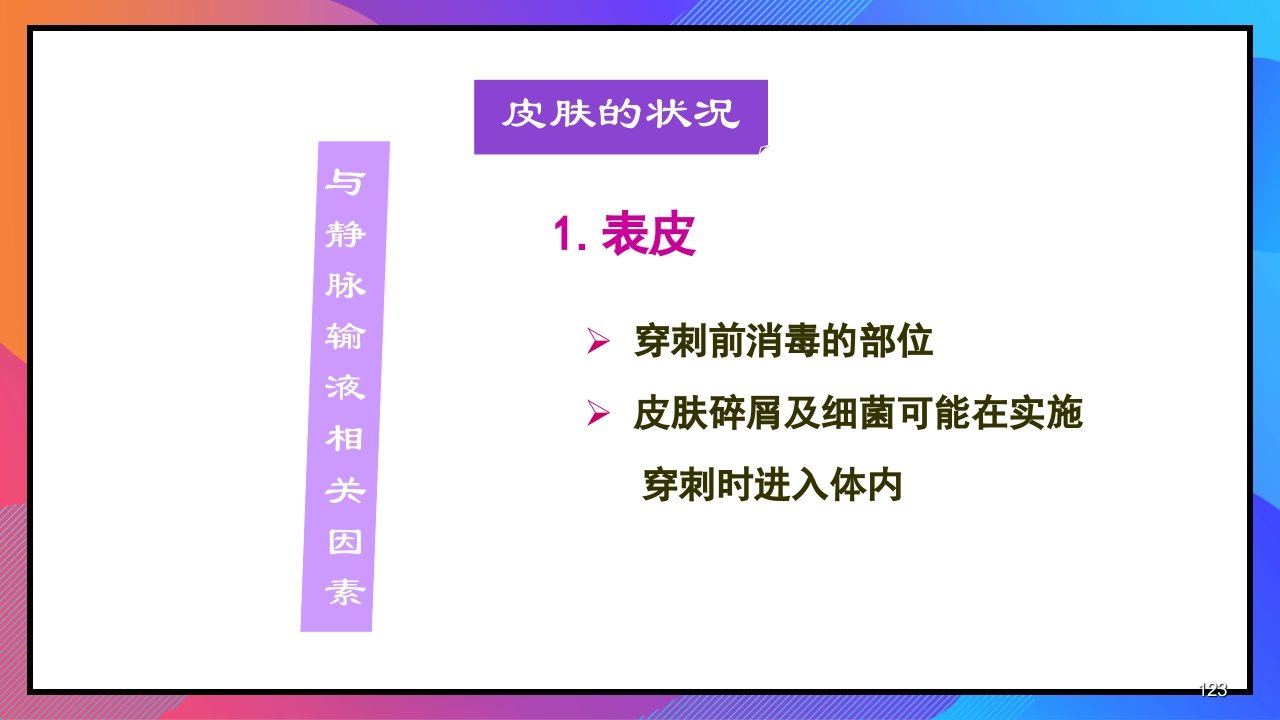 皮肤的状况

与静脉输液相关因素

1. 表皮

➢ 穿刺前消毒的部位

➢ 皮肤碎屑及细菌可能在实施穿刺时进入体内

123